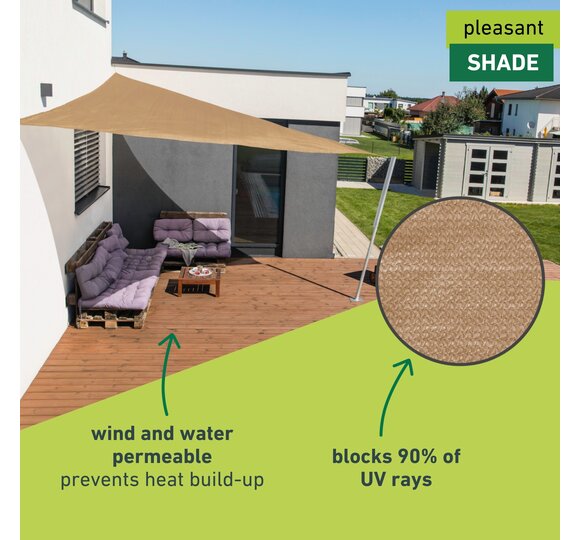 pleasant
SHADE

wind and water permeable
prevents heat build-up

blocks 90% of UV rays